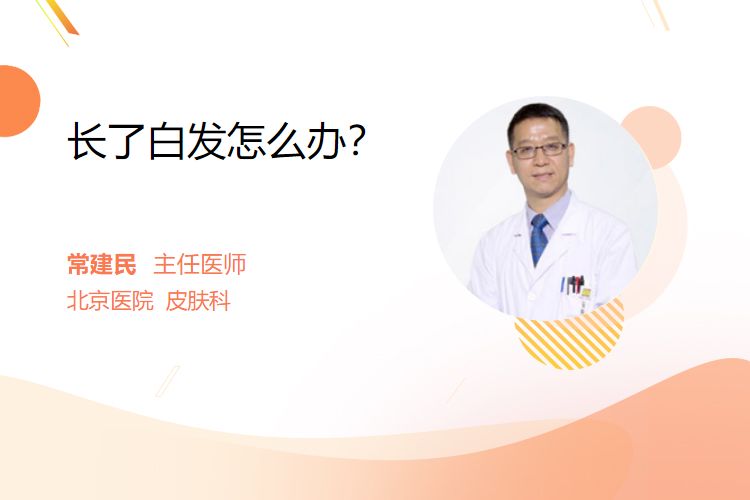 长了白发怎么办？

常建民 主任医师
北京医院 皮肤科